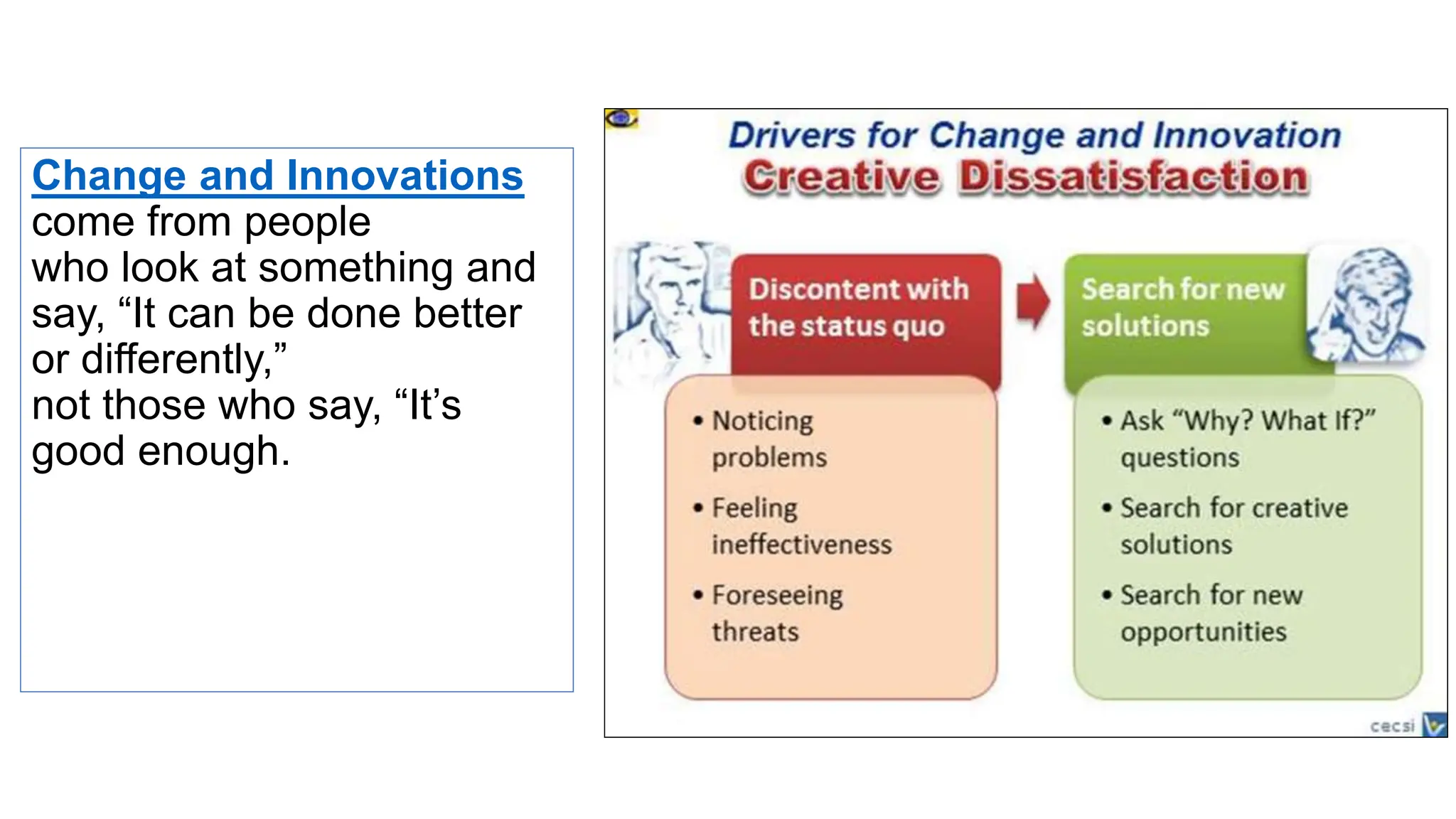 Change and Innovations
come from people
who look at something and say, “It can be done better or differently,”
not those who say, “It’s good enough.

Drivers for Change and Innovation
Creative Dissatisfaction

Discontent with the status quo

• Noticing problems
• Feeling ineffectiveness
• Foreseeing threats

Search for new solutions

• Ask “Why? What If?” questions
• Search for creative solutions
• Search for new opportunities

cecsi